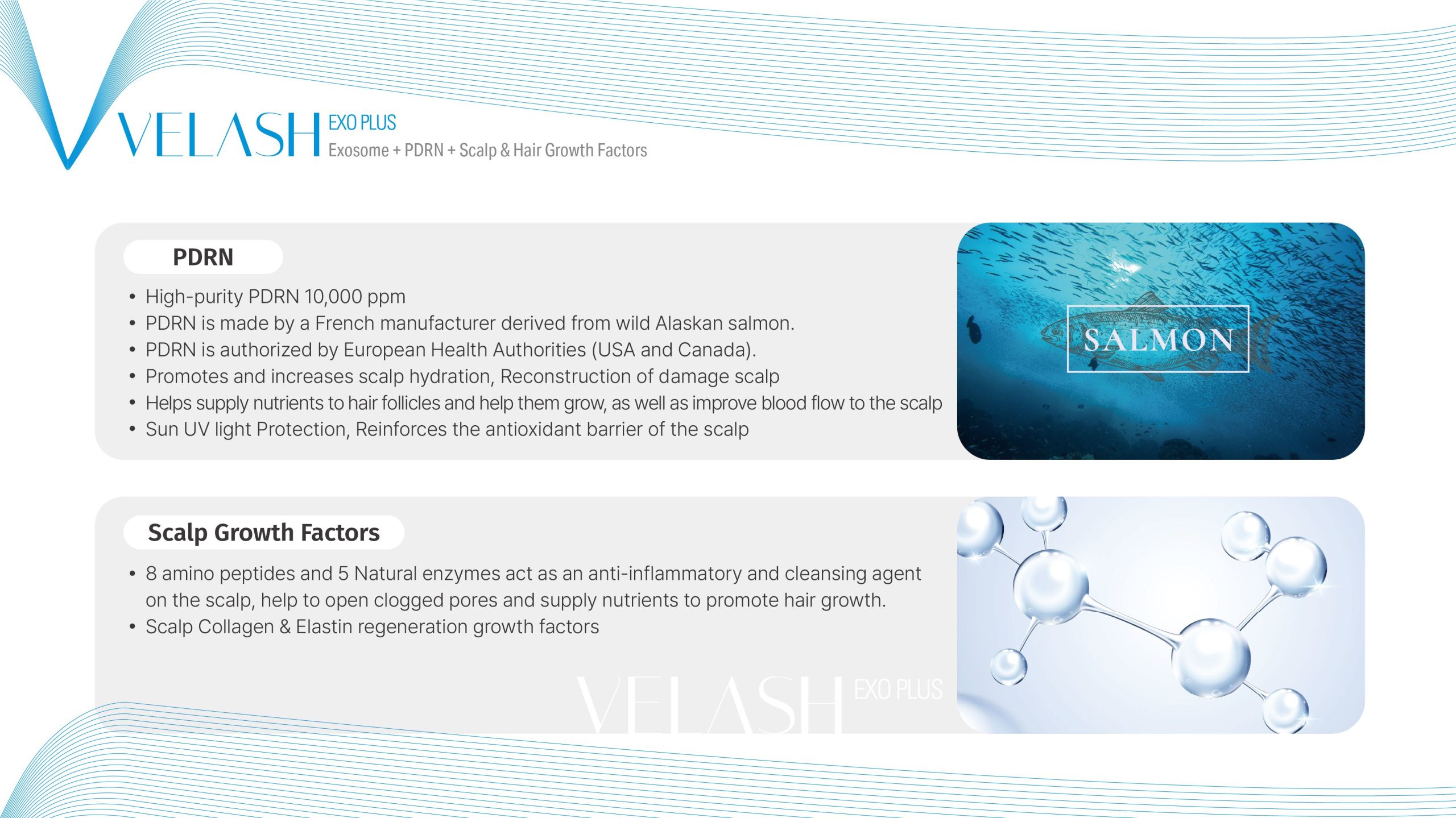 VELASH EXO PLUS
Exosome + PDRN + Scalp & Hair Growth Factors

PDRN

• High-purity PDRN 10,000 ppm
• PDRN is made by a French manufacturer derived from wild Alaskan salmon.
• PDRN is authorized by European Health Authorities (USA and Canada).
• Promotes and increases scalp hydration, Reconstruction of damage scalp
• Helps supply nutrients to hair follicles and help them grow, as well as improve blood flow to the scalp
• Sun UV light Protection, Reinforces the antioxidant barrier of the scalp

SALMON

Scalp Growth Factors

• 8 amino peptides and 5 Natural enzymes act as an anti-inflammatory and cleansing agent on the scalp, help to open clogged pores and supply nutrients to promote hair growth.
• Scalp Collagen & Elastin regeneration growth factors

VELASH EXO PLUS